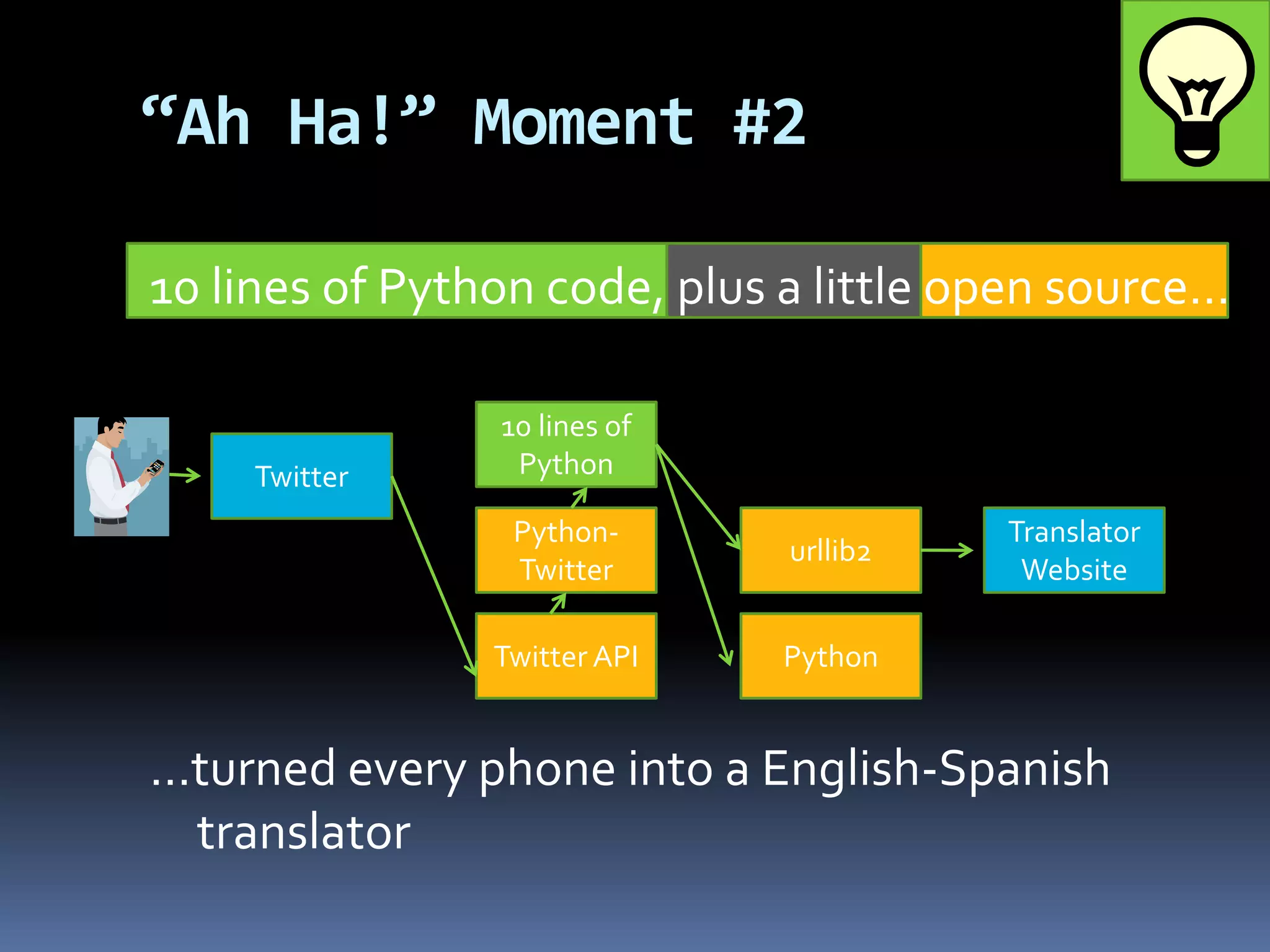 “Ah Ha!” Moment #2

10 lines of Python code, plus a little open source…

Twitter

10 lines of Python

Python-Twitter

Twitter API

urllib2

Python

Translator Website

…turned every phone into a English-Spanish translator